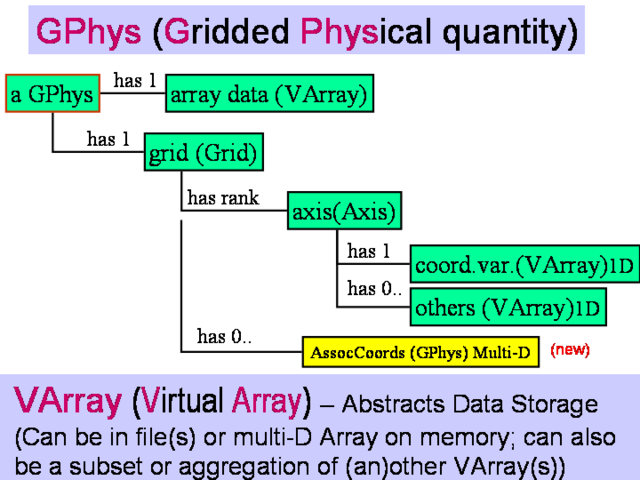 GPhys (Gridded Physical quantity)

a GPhys

has 1

array data (VArray)

has 1

grid (Grid)

has rank

axis(Axis)

has 1

coord.var.(VArray)1D

has 0..

others (VArray)1D

has 0..

AssocCoords (GPhys) Multi-D

(new)

VArray (Virtual Array) – Abstracts Data Storage (Can be in file(s) or multi-D Array on memory; can also be a subset or aggregation of (an)other VArray(s))